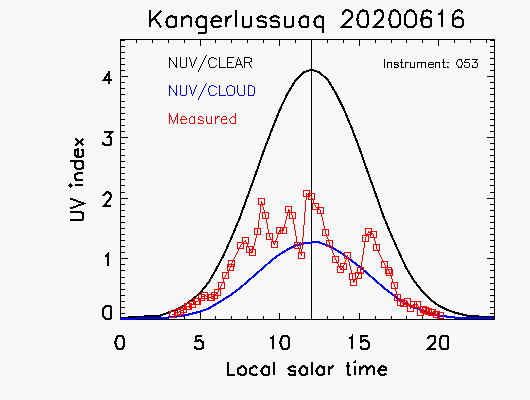 Kangerlussuaq 20200616

NUV/CLEAR
NUV/CLOUD
Measured

Instrument: 053

UV index

4
3
2
1
0

0 5 10 15 20

Local solar time